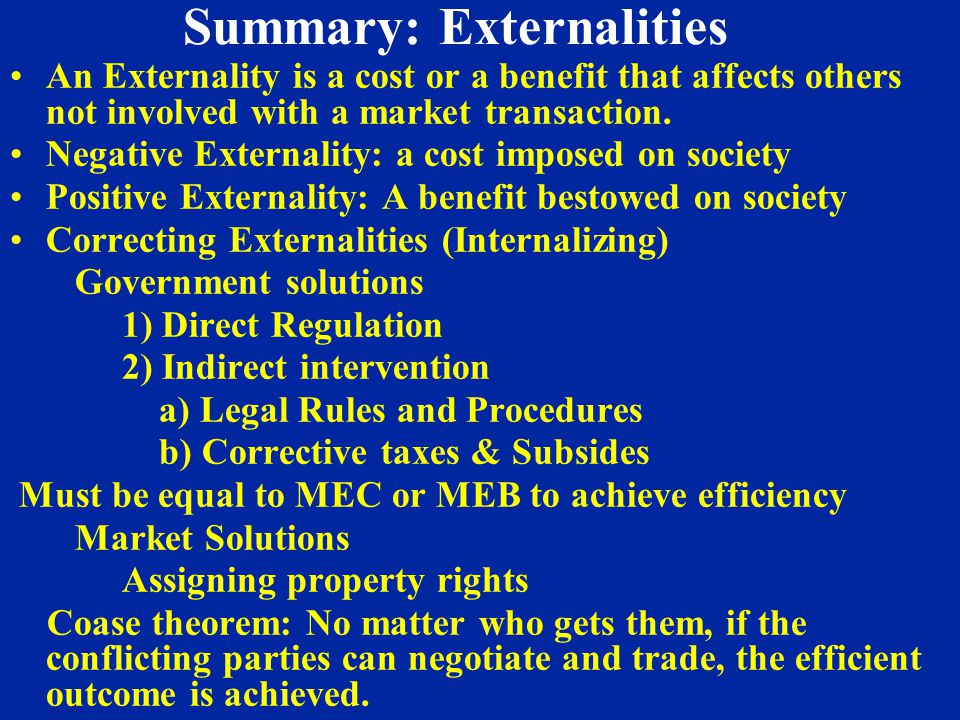 Summary: Externalities

• An Externality is a cost or a benefit that affects others not involved with a market transaction.
• Negative Externality: a cost imposed on society
• Positive Externality: A benefit bestowed on society
• Correcting Externalities (Internalizing)

Government solutions
1) Direct Regulation
2) Indirect intervention
a) Legal Rules and Procedures
b) Corrective taxes & Subsides

Must be equal to MEC or MEB to achieve efficiency

Market Solutions
Assigning property rights

Coase theorem: No matter who gets them, if the conflicting parties can negotiate and trade, the efficient outcome is achieved.